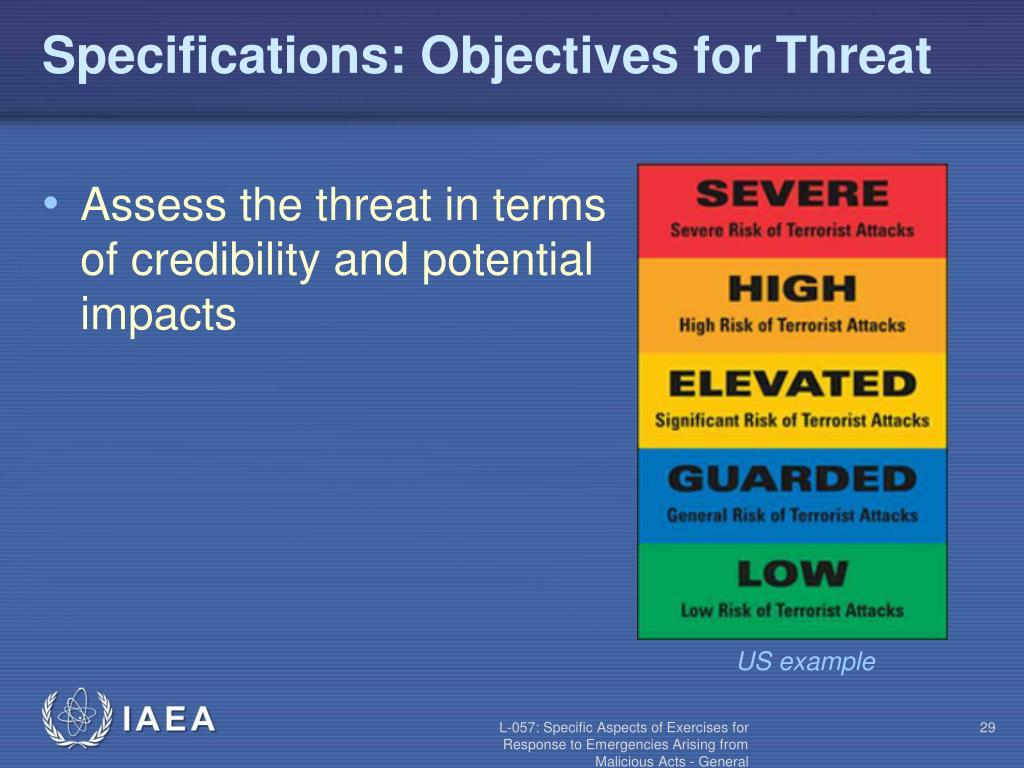 Specifications: Objectives for Threat

• Assess the threat in terms of credibility and potential impacts

SEVERE
Severe Risk of Terrorist Attacks

HIGH
High Risk of Terrorist Attacks

ELEVATED
Significant Risk of Terrorist Attacks

GUARDED
General Risk of Terrorist Attacks

LOW
Low Risk of Terrorist Attacks

US example

IAEA

L-057: Specific Aspects of Exercises for Response to Emergencies Arising from Malicious Acts - General

29